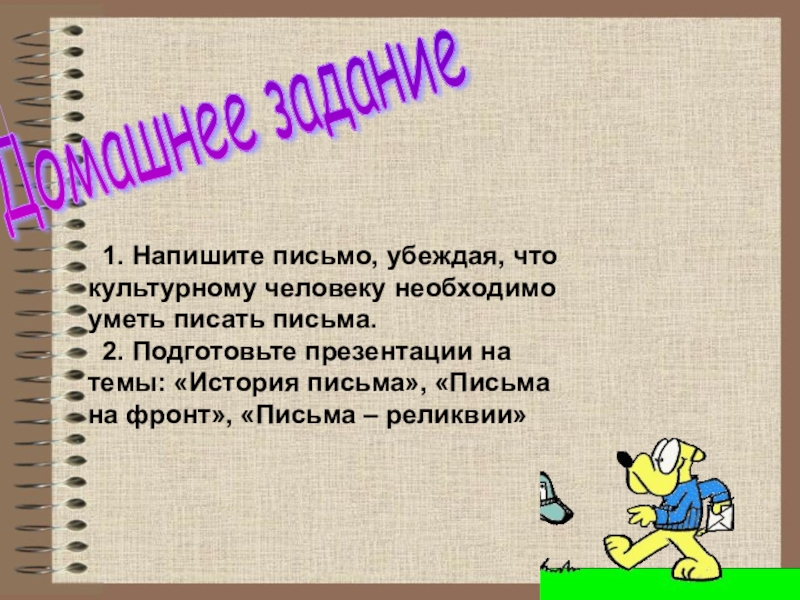 Домашнее задание

1. Напишите письмо, убеждая, что культурному человеку необходимо уметь писать письма.

2. Подготовьте презентации на темы: «История письма», «Письма на фронт», «Письма – реликвии»